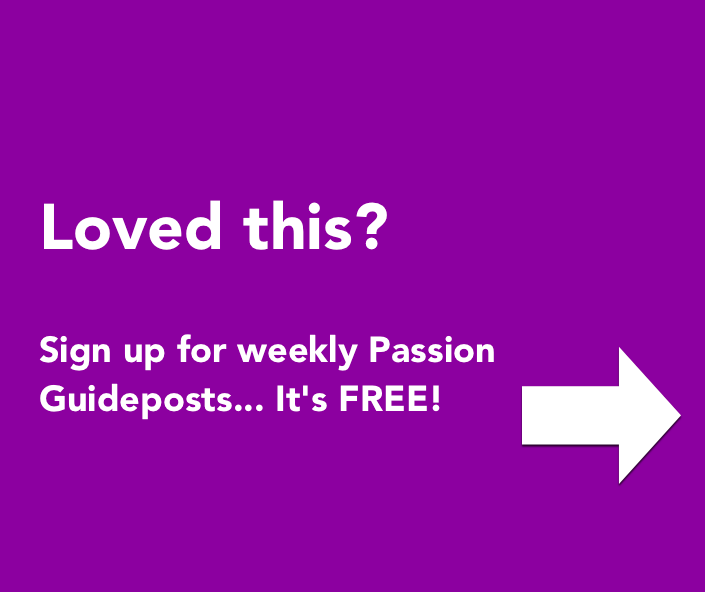 Loved this?

Sign up for weekly Passion Guideposts... It's FREE!